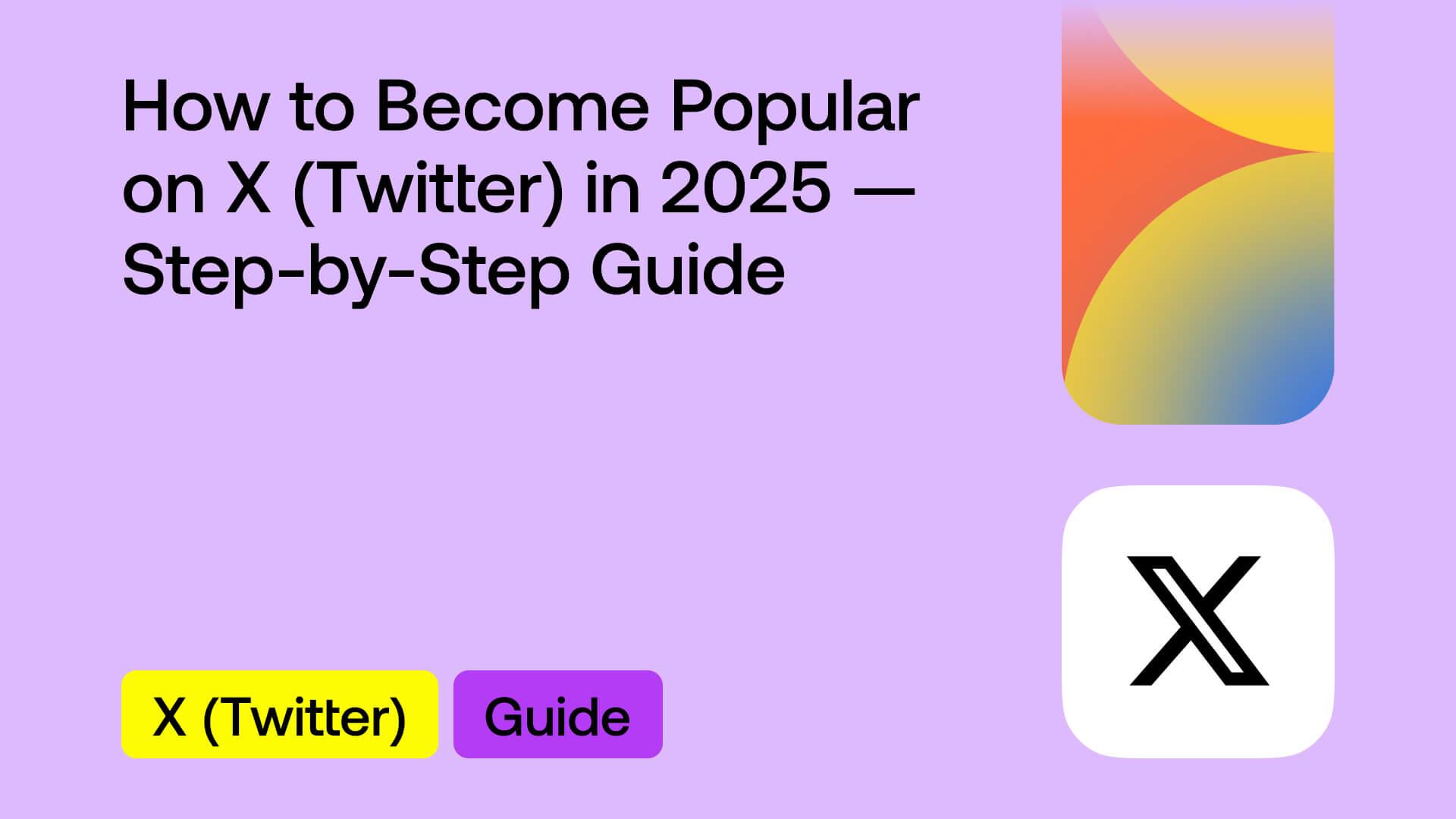 How to Become Popular on X (Twitter) in 2025 — Step-by-Step Guide

X (Twitter)

Guide